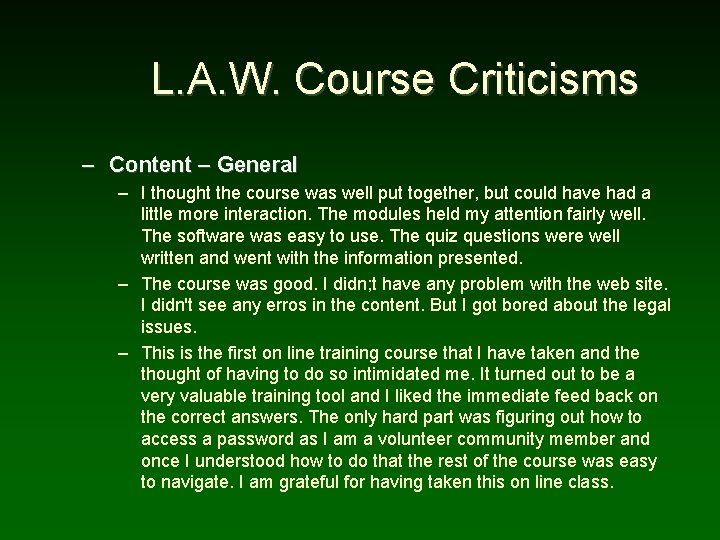 L.A.W. Course Criticisms

– Content – General

– I thought the course was well put together, but could have had a little more interaction. The modules held my attention fairly well. The software was easy to use. The quiz questions were well written and went with the information presented.

– The course was good. I didn;t have any problem with the web site. I didn't see any erros in the content. But I got bored about the legal issues.

– This is the first on line training course that I have taken and the thought of having to do so intimidated me. It turned out to be a very valuable training tool and I liked the immediate feed back on the correct answers. The only hard part was figuring out how to access a password as I am a volunteer community member and once I understood how to do that the rest of the course was easy to navigate. I am grateful for having taken this on line class.